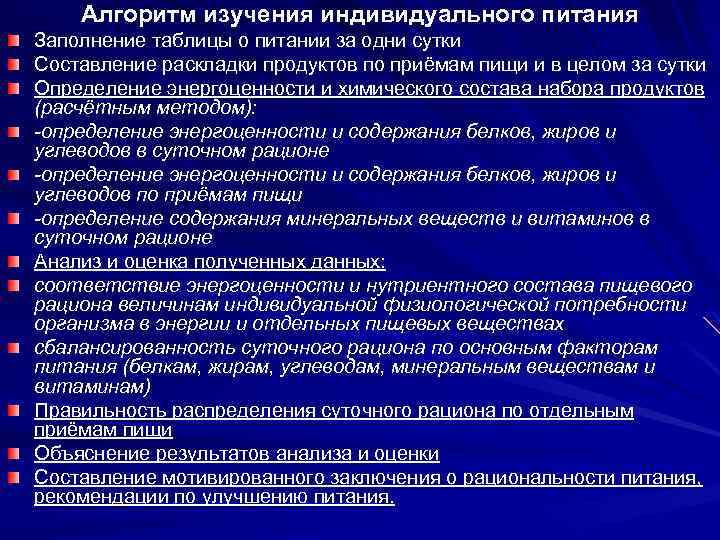 Алгоритм изучения индивидуального питания

Заполнение таблицы о питании за одни сутки

Составление раскладки продуктов по приёмам пищи и в целом за сутки

Определение энергоценности и химического состава набора продуктов (расчётным методом):

-определение энергоценности и содержания белков, жиров и углеводов в суточном рационе

-определение энергоценности и содержания белков, жиров и углеводов по приёмам пищи

-определение содержания минеральных веществ и витаминов в суточном рационе

Анализ и оценка полученных данных:

соответствие энергоценности и нутриентного состава пищевого рациона величинам индивидуальной физиологической потребности организма в энергии и отдельных пищевых веществах

сбалансированность суточного рациона по основным факторам питания (белкам, жирам, углеводам, минеральным веществам и витаминам)

Правильность распределения суточного рациона по отдельным приёмам пищи

Объяснение результатов анализа и оценки

Составление мотивированного заключения о рациональности питания, рекомендации по улучшению питания.